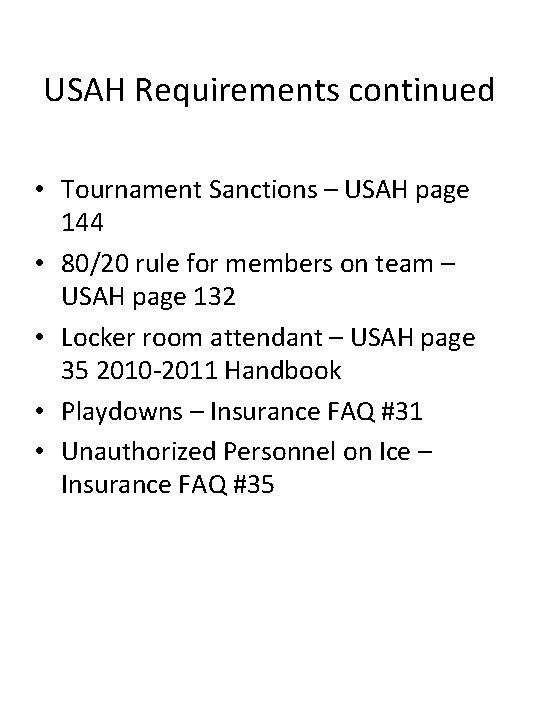 USAH Requirements continued

• Tournament Sanctions – USAH page 144
• 80/20 rule for members on team – USAH page 132
• Locker room attendant – USAH page 35 2010-2011 Handbook
• Playdowns – Insurance FAQ #31
• Unauthorized Personnel on Ice – Insurance FAQ #35